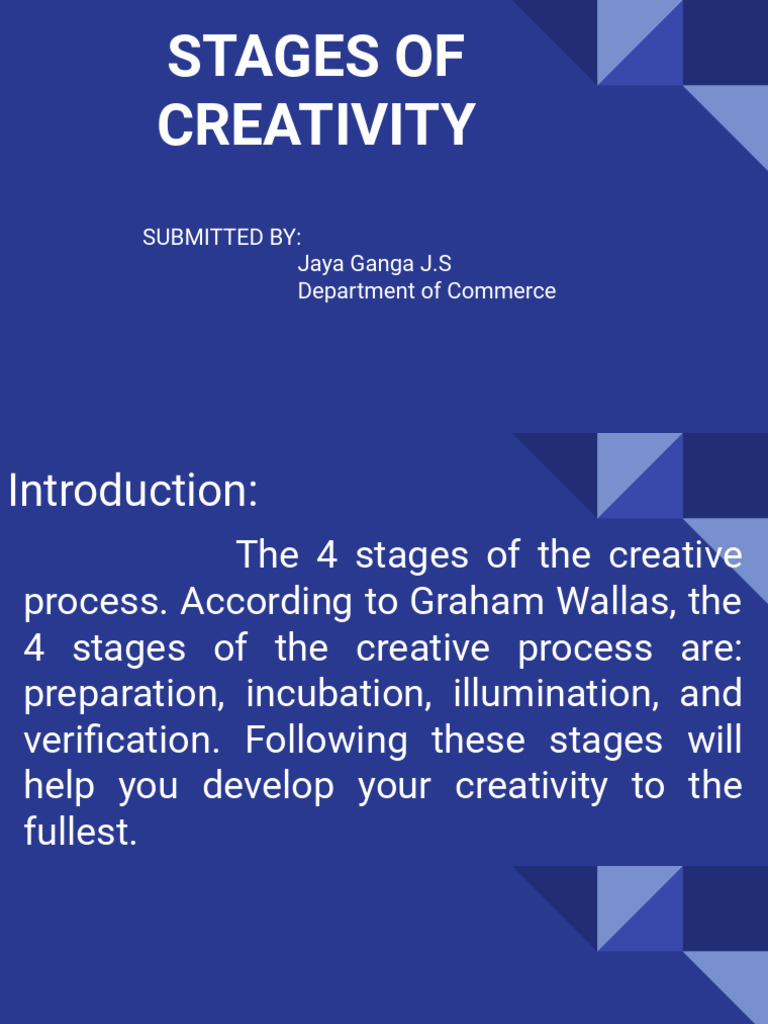 STAGES OF CREATIVITY

SUBMITTED BY:
Jaya Ganga J.S
Department of Commerce

Introduction:

The 4 stages of the creative process. According to Graham Wallas, the 4 stages of the creative process are: preparation, incubation, illumination, and verification. Following these stages will help you develop your creativity to the fullest.